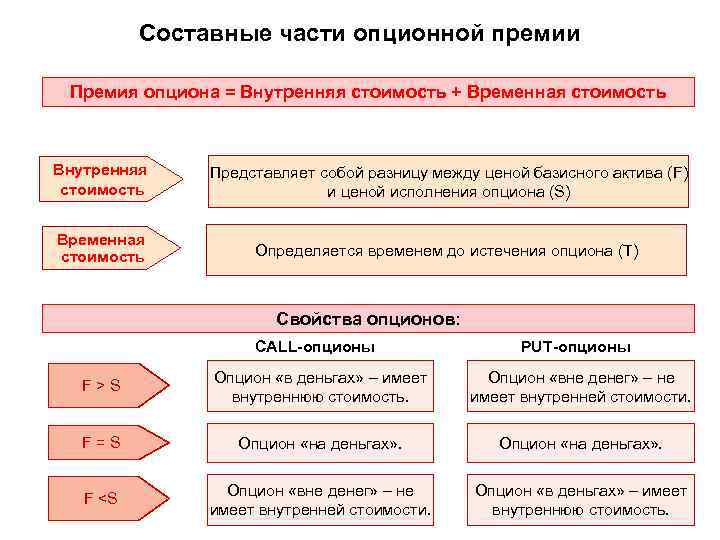 Составные части опционной премии

Премия опциона = Внутренняя стоимость + Временная стоимость

Внутренняя стоимость

Представляет собой разницу между ценой базисного актива (F) и ценой исполнения опциона (S)

Временная стоимость

Определяется временем до истечения опциона (T)

Свойства опционов:

| | CALL-опционы | PUT-опционы |
|---|---|---|
| F > S | Опцион «в деньгах» – имеет внутреннюю стоимость. | Опцион «вне денег» – не имеет внутренней стоимости. |
| F = S | Опцион «на деньгах». | Опцион «на деньгах». |
| F <S | Опцион «вне денег» – не имеет внутренней стоимости. | Опцион «в деньгах» – имеет внутреннюю стоимость. |